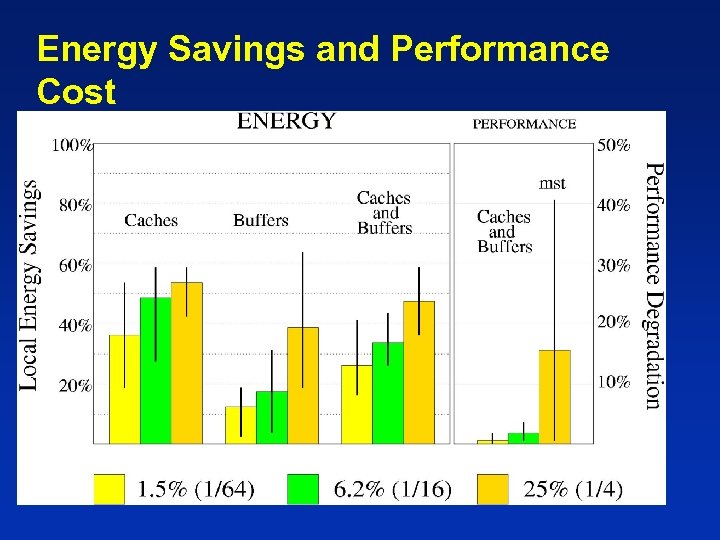 Energy Savings and Performance Cost

ENERGY

PERFORMANCE

Local Energy Savings

100%
80%
60%
40%
20%

Caches

Buffers

Caches and Buffers

Caches and Buffers

mst

50%
40%
30%
20%
10%

Performance Degradation

1.5% (1/64)
6.2% (1/16)
25% (1/4)